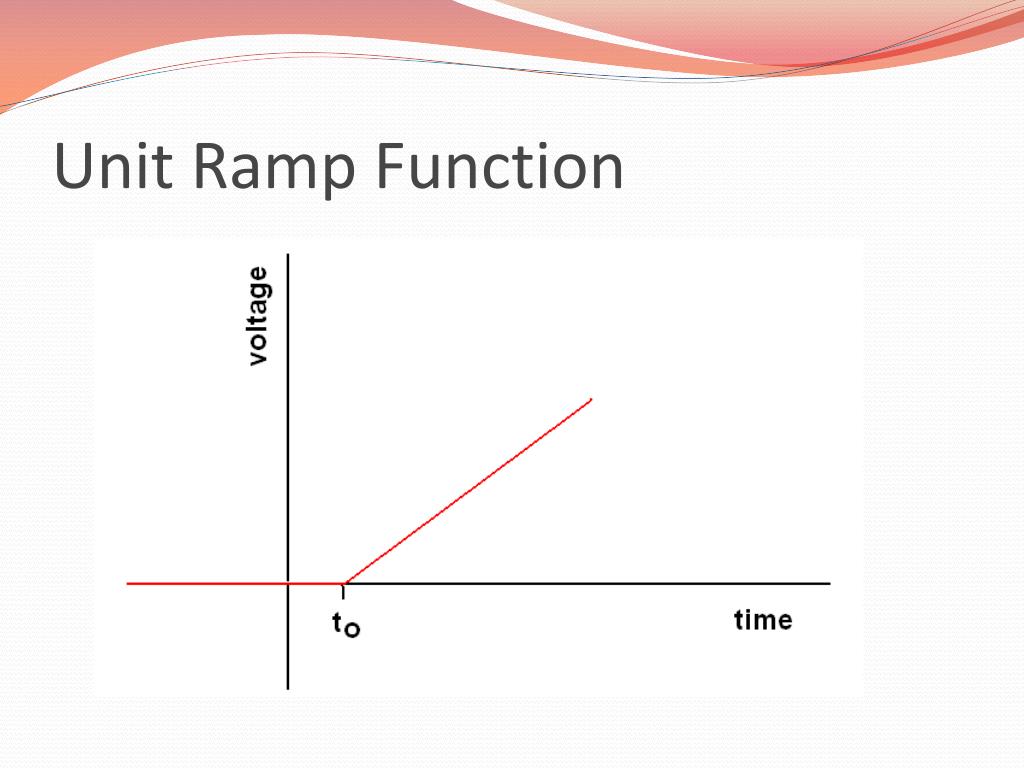 Unit Ramp Function

voltage

$t_o$

time